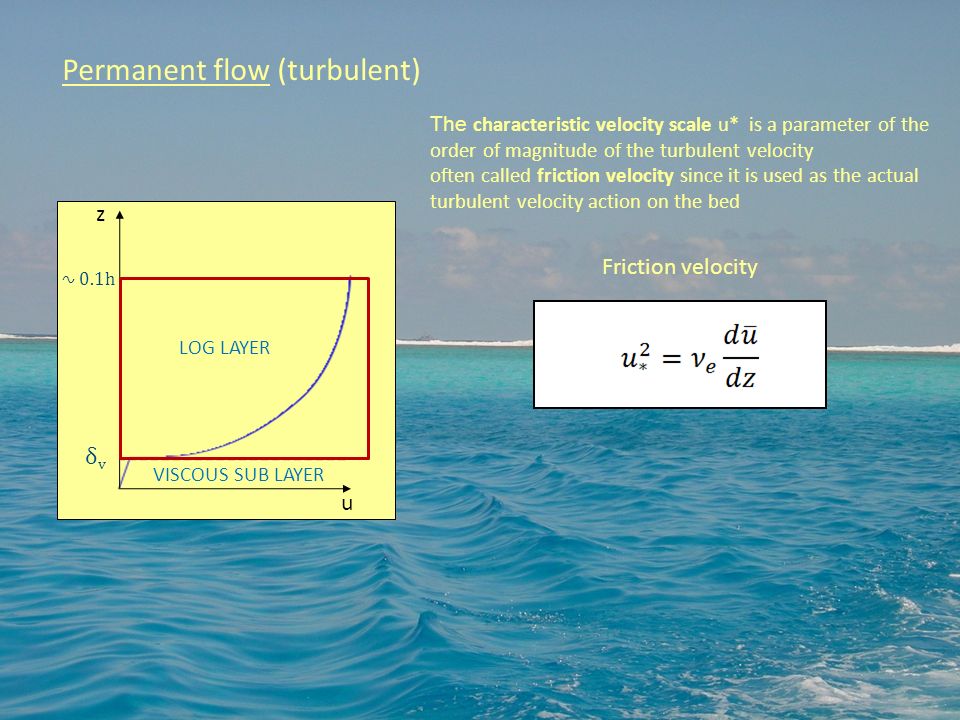 Permanent flow (turbulent)

The characteristic velocity scale u* is a parameter of the order of magnitude of the turbulent velocity often called friction velocity since it is used as the actual turbulent velocity action on the bed

z

$\sim 0.1h$

LOG LAYER

$\delta_v$

VISCOUS SUB LAYER

u

Friction velocity

$u_*^2 = \nu_e \frac{d\bar{u}}{dz}$